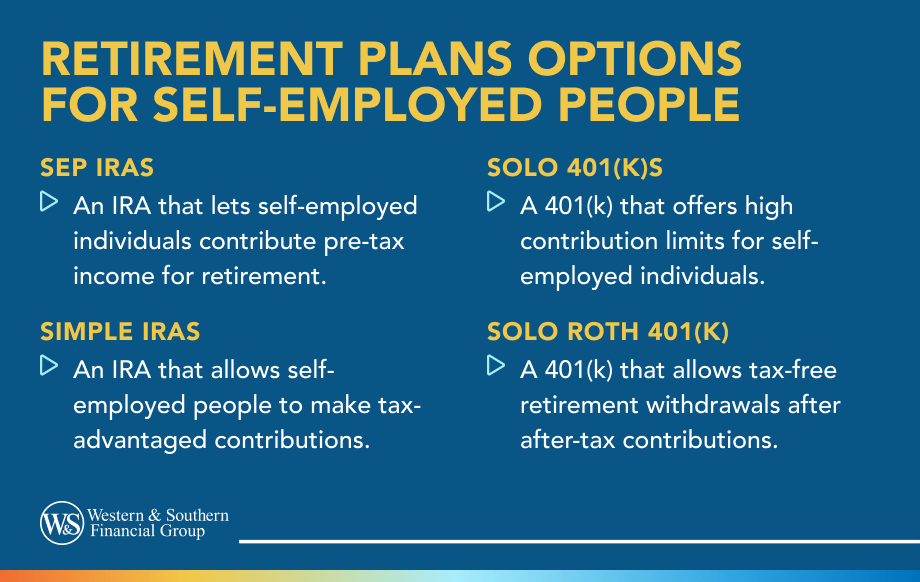 RETIREMENT PLANS OPTIONS FOR SELF-EMPLOYED PEOPLE

SEP IRAS

An IRA that lets self-employed individuals contribute pre-tax income for retirement.

SIMPLE IRAS

An IRA that allows self-employed people to make tax-advantaged contributions.

SOLO 401(K)S

A 401(k) that offers high contribution limits for self-employed individuals.

SOLO ROTH 401(K)

A 401(k) that allows tax-free retirement withdrawals after after-tax contributions.

W&S Western & Southern Financial Group